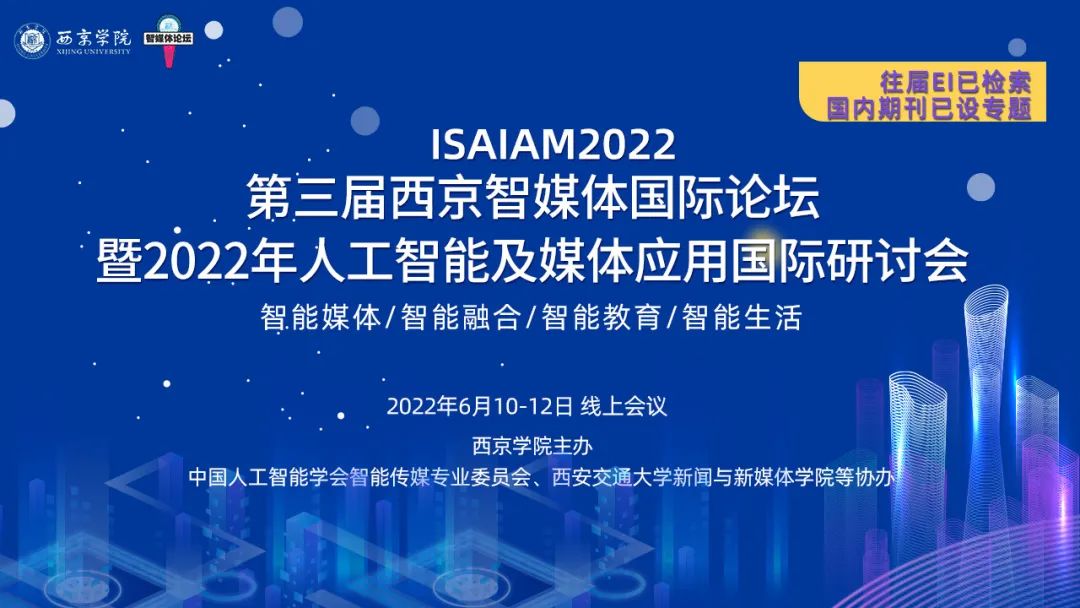 西京学院
XIJING UNIVERSITY

智媒体论坛

往届EI已检索
国内期刊已设专题

ISAIAM2022
第三届西京智媒体国际论坛
暨2022年人工智能及媒体应用国际研讨会

智能媒体/智能融合/智能教育/智能生活

2022年6月10-12日 线上会议
西京学院主办
中国人工智能学会智能传媒专业委员会、西安交通大学新闻与新媒体学院等协办